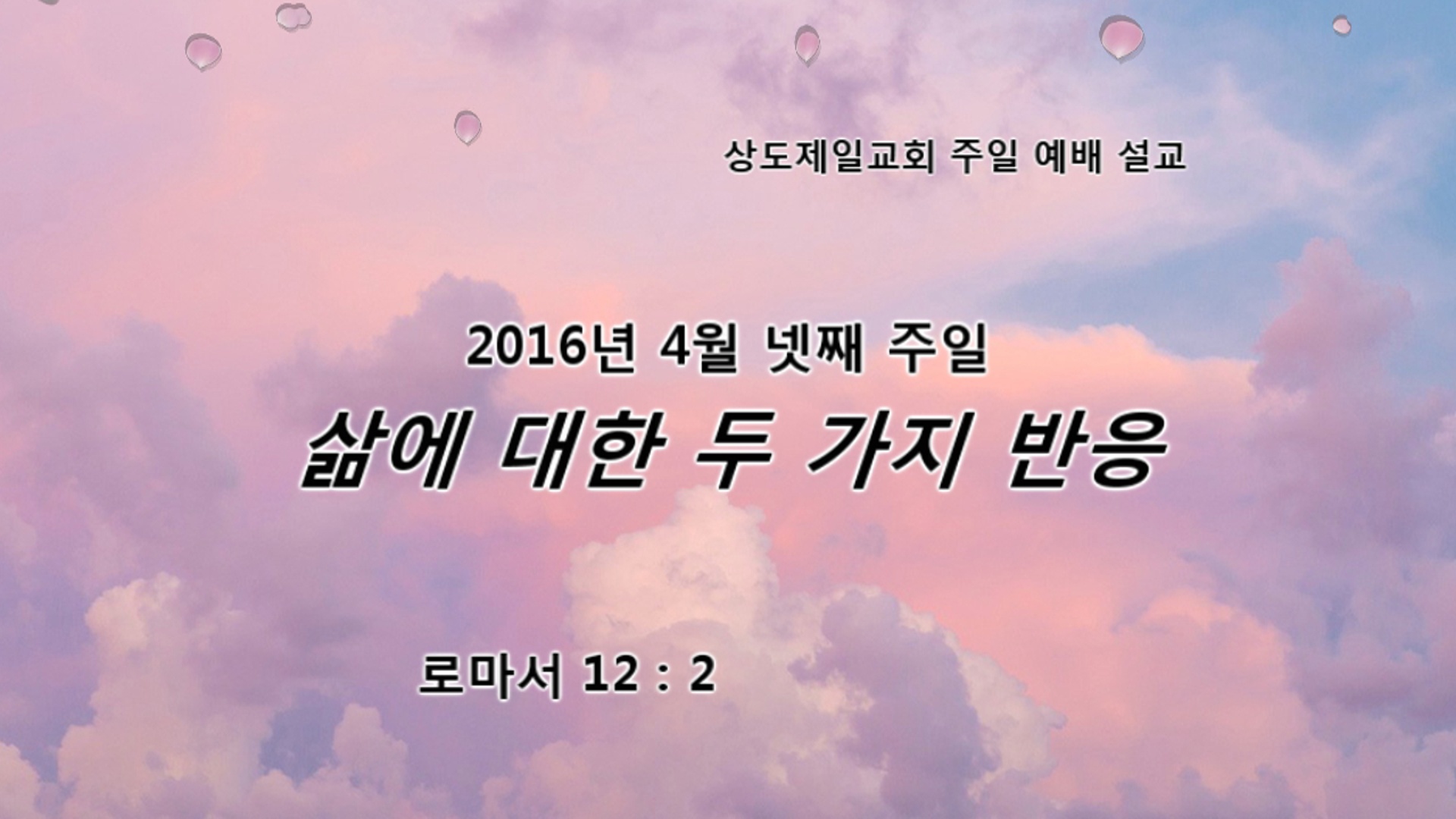 상도제일교회 주일 예배 설교

2016년 4월 넷째 주일

삶에 대한 두 가지 반응

로마서 12 : 2